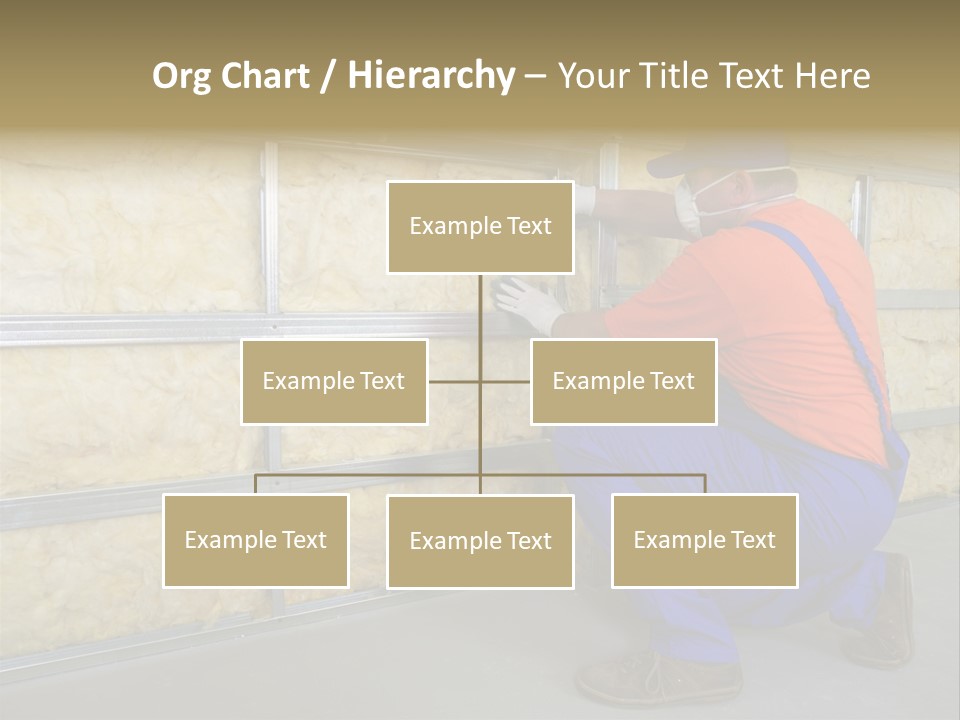 Org Chart / Hierarchy – Your Title Text Here

Example Text

Example Text

Example Text

Example Text

Example Text

Example Text